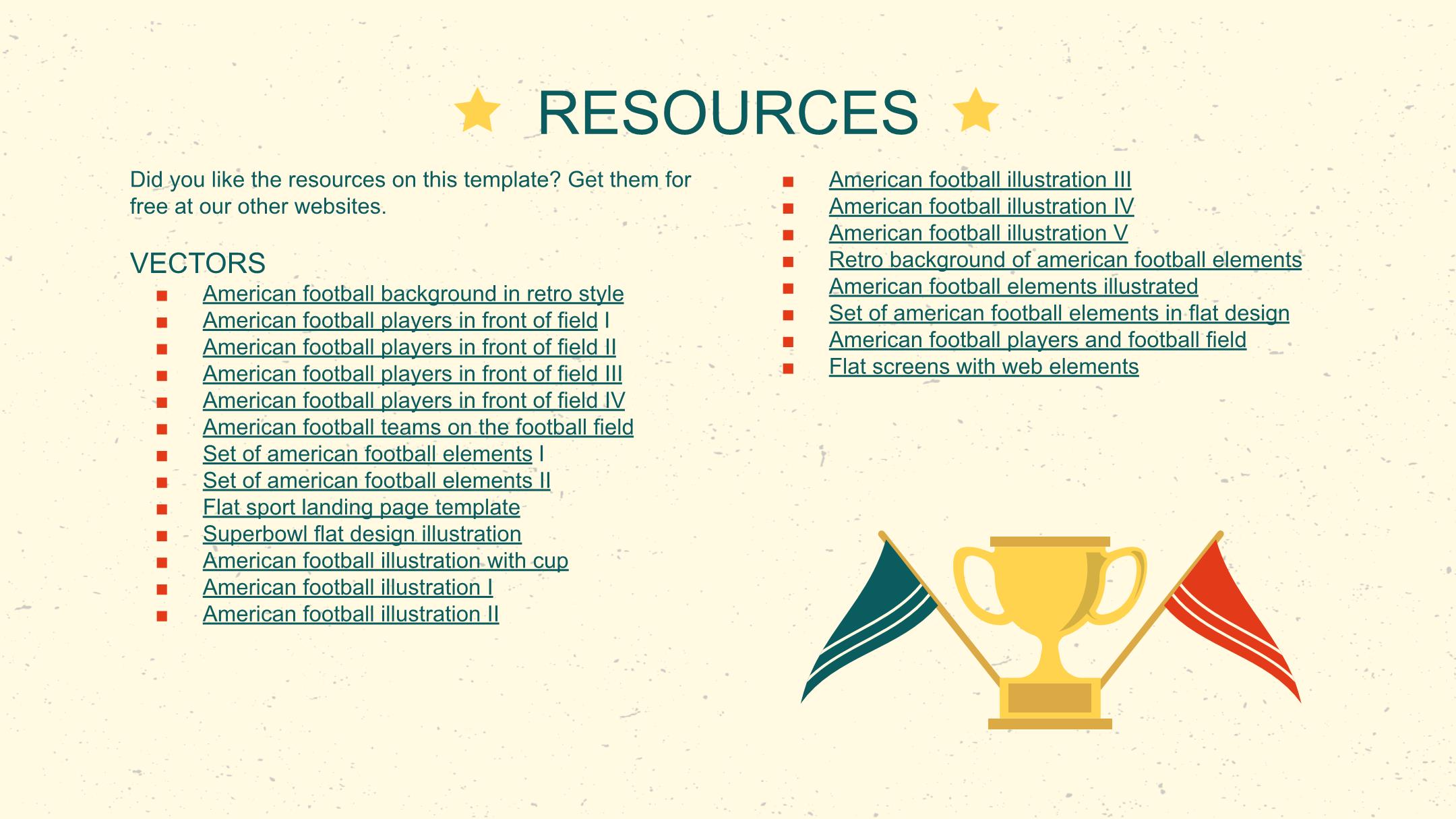 RESOURCES

Did you like the resources on this template? Get them for free at our other websites.

VECTORS

- American football background in retro style
- American football players in front of field I
- American football players in front of field II
- American football players in front of field III
- American football players in front of field IV
- American football teams on the football field
- Set of american football elements I
- Set of american football elements II
- Flat sport landing page template
- Superbowl flat design illustration
- American football illustration with cup
- American football illustration I
- American football illustration II
- American football illustration III
- American football illustration IV
- American football illustration V
- Retro background of american football elements
- American football elements illustrated
- Set of american football elements in flat design
- American football players and football field
- Flat screens with web elements